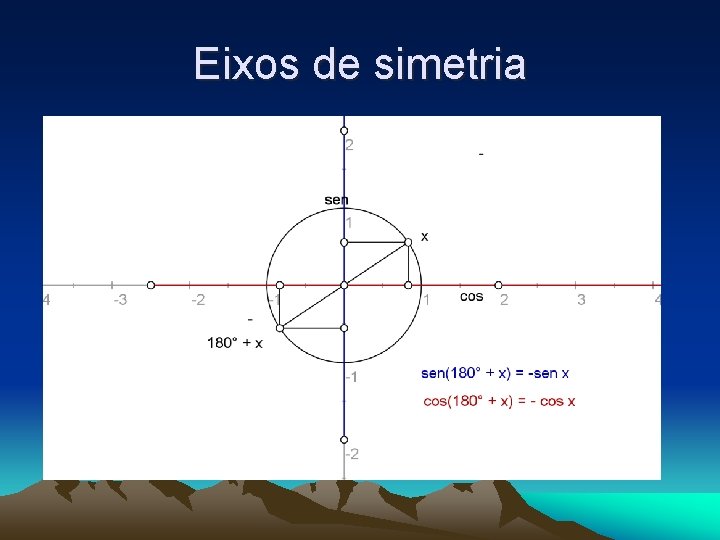 Eixos de simetria

2

-

sen

1

x

4

-3

-2

-1

1

cos

2

3

4

-

180° + x

-1

sen(180° + x) = -sen x

cos(180° + x) = - cos x

-2